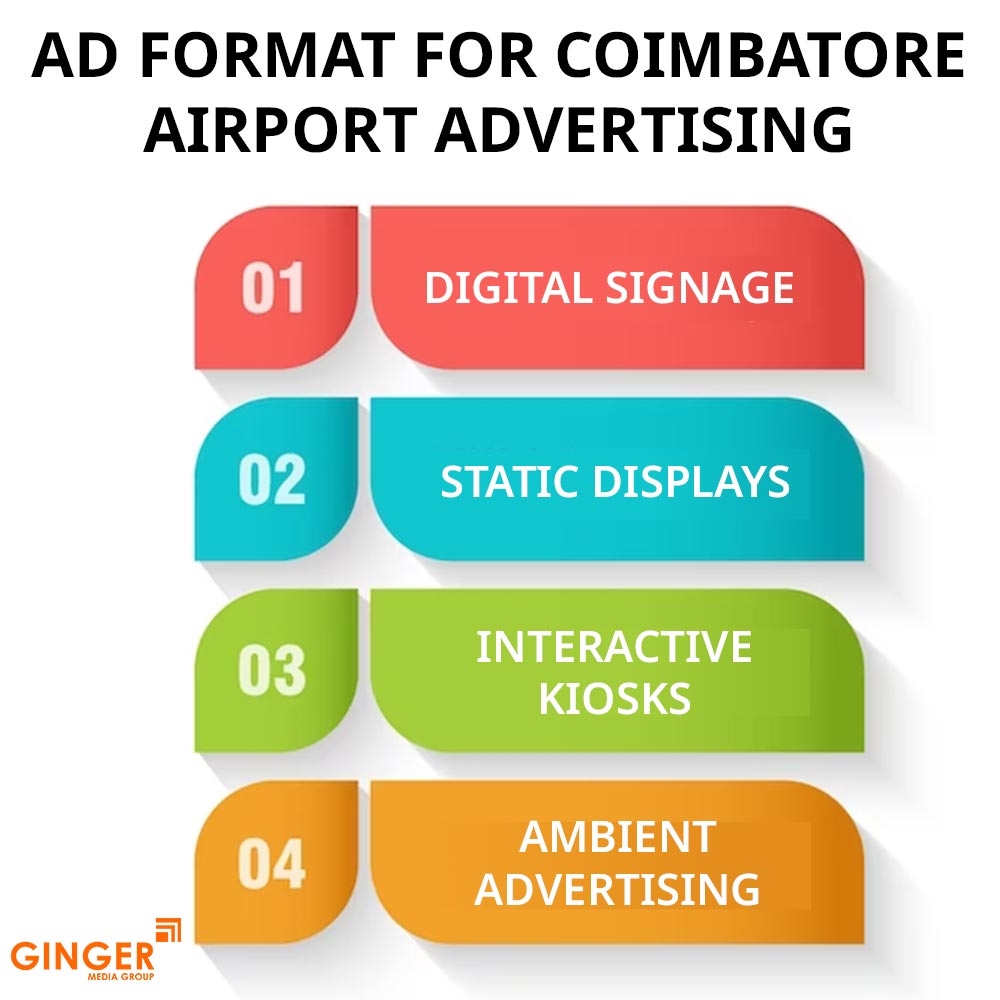 AD FORMAT FOR COIMBATORE AIRPORT ADVERTISING

01 DIGITAL SIGNAGE

02 STATIC DISPLAYS

03 INTERACTIVE KIOSKS

04 AMBIENT ADVERTISING

GINGER MEDIA GROUP